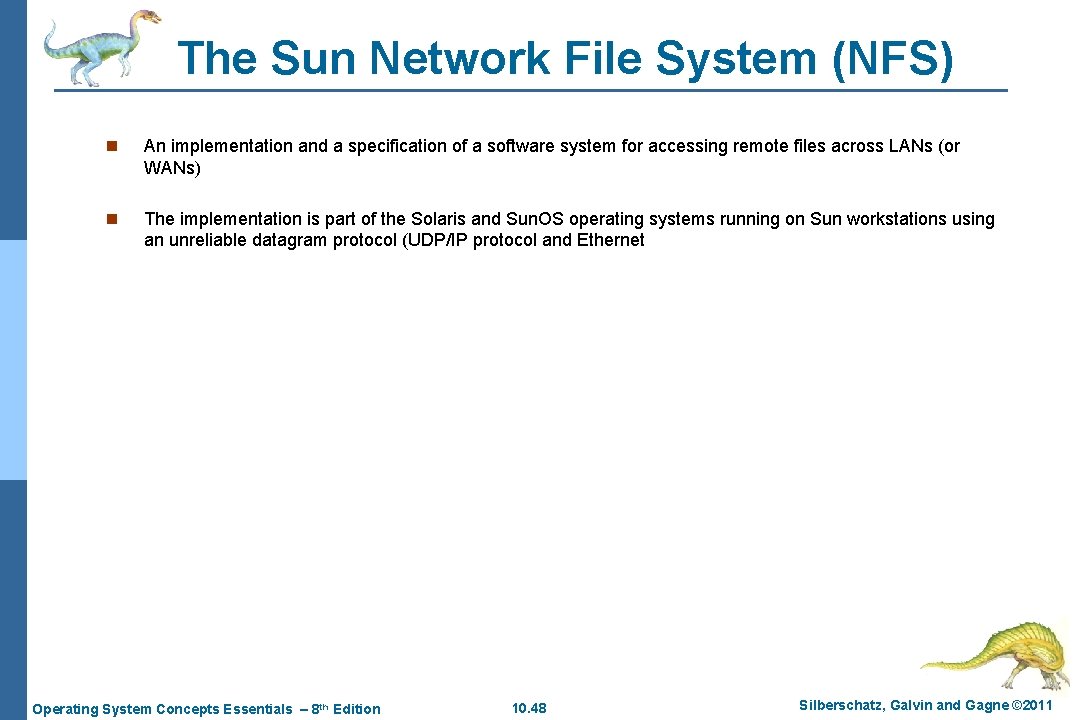 The Sun Network File System (NFS)

n An implementation and a specification of a software system for accessing remote files across LANs (or WANs)

n The implementation is part of the Solaris and Sun.OS operating systems running on Sun workstations using an unreliable datagram protocol (UDP/IP protocol and Ethernet

Operating System Concepts Essentials – 8th Edition

10.48

Silberschatz, Galvin and Gagne ©2011